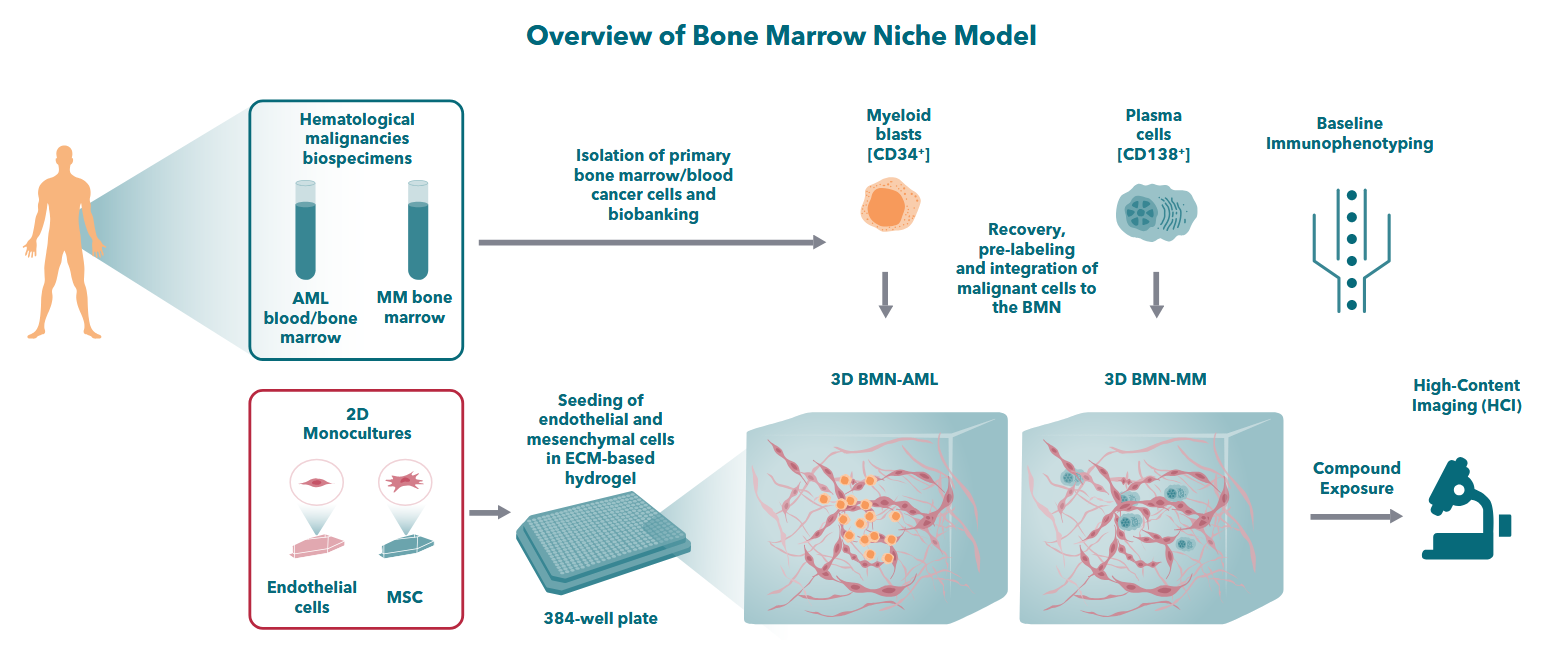 Overview of Bone Marrow Niche Model

Hematological malignancies biospecimens

AML blood/bone marrow

MM bone marrow

Isolation of primary bone marrow/blood cancer cells and biobanking

Myeloid blasts [CD34$^+$]

Plasma cells [CD138$^+$]

Baseline Immunophenotyping

Recovery, pre-labeling and integration of malignant cells to the BMN

2D Monocultures

Endothelial cells

MSC

Seeding of endothelial and mesenchymal cells in ECM-based hydrogel

384-well plate

3D BMN-AML

3D BMN-MM

Compound Exposure

High-Content Imaging (HCI)